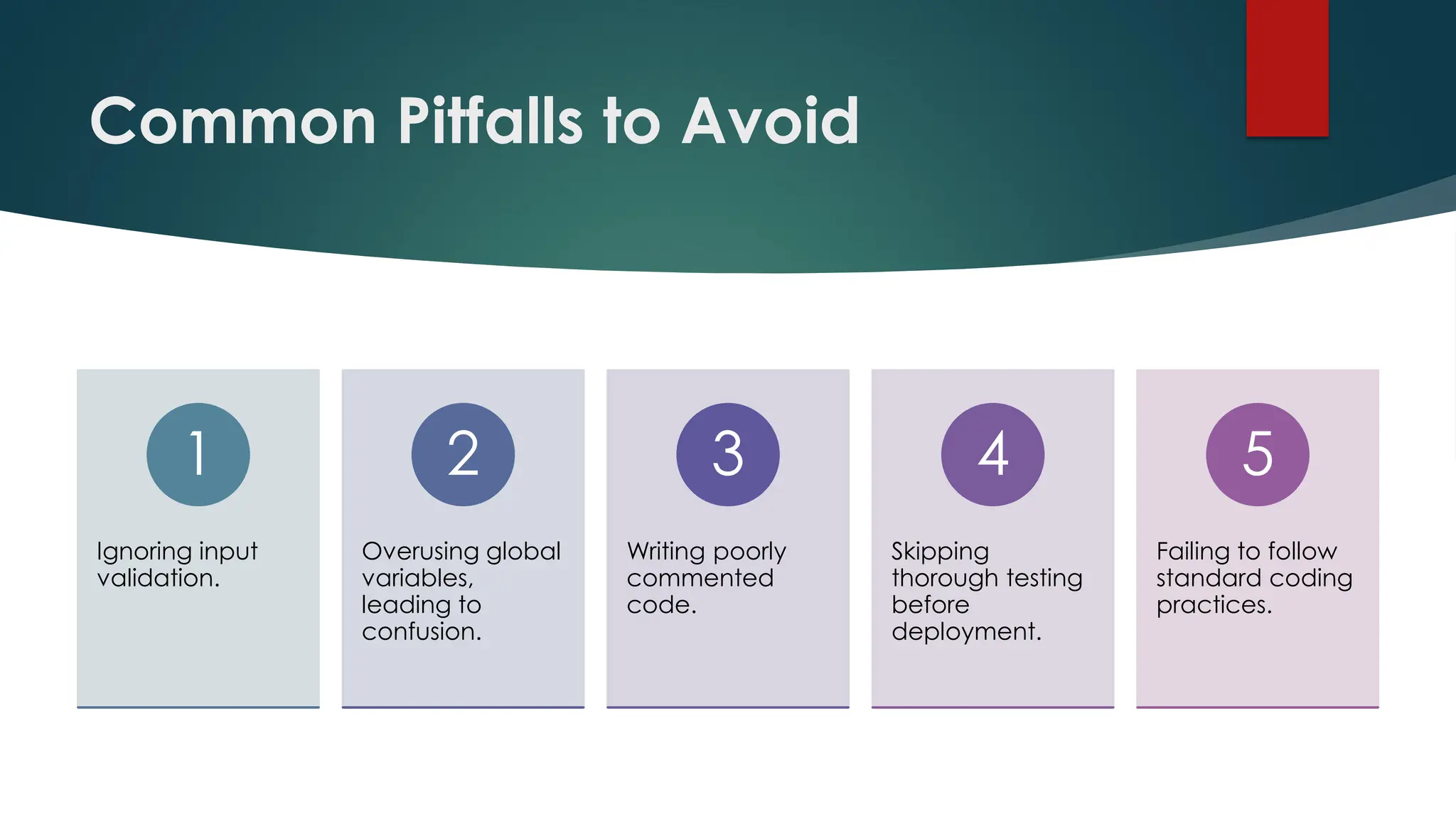 Common Pitfalls to Avoid

1

Ignoring input validation.

2

Overusing global variables, leading to confusion.

3

Writing poorly commented code.

4

Skipping thorough testing before deployment.

5

Failing to follow standard coding practices.